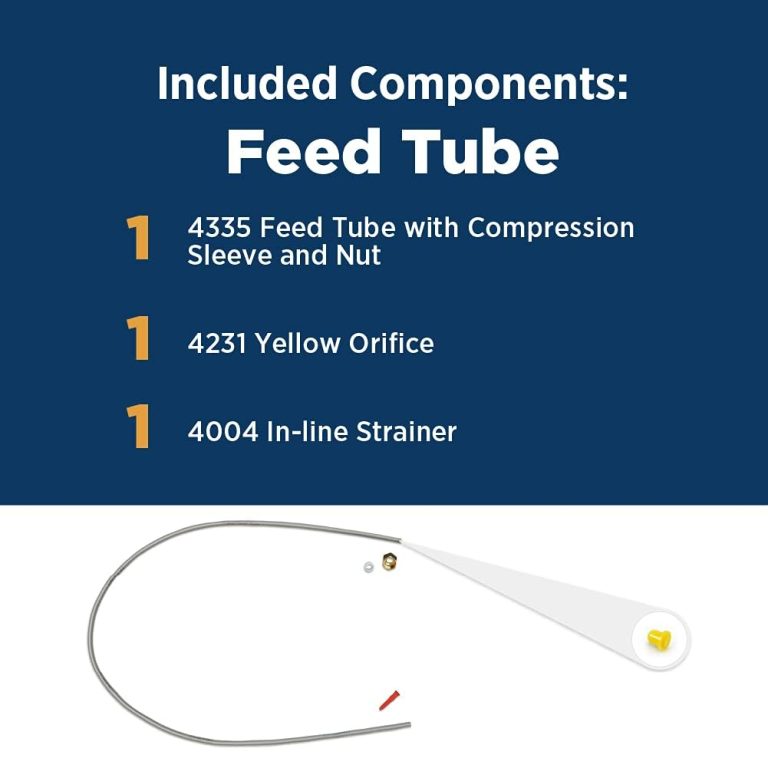 Included Components:
Feed Tube

1 4335 Feed Tube with Compression Sleeve and Nut

1 4231 Yellow Orifice

1 4004 In-line Strainer